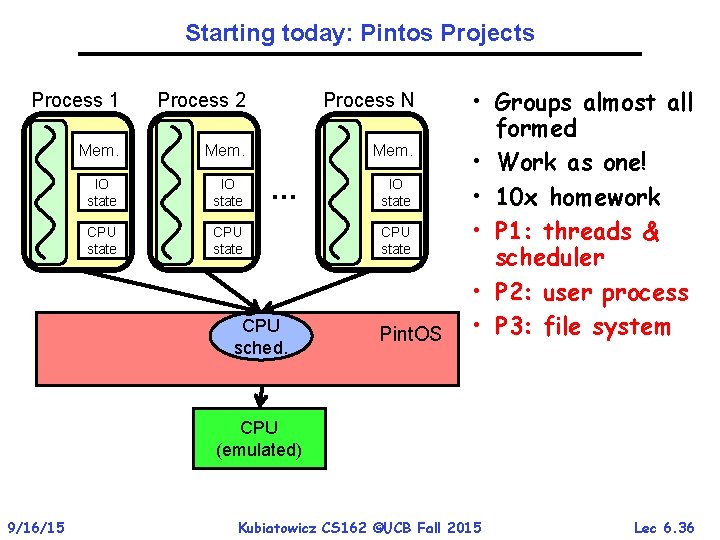 Starting today: Pintos Projects

Process 1

Mem.

IO state

CPU state

Process 2

Mem.

IO state

CPU state

...

Process N

Mem.

IO state

CPU state

CPU sched.

PintOS

CPU (emulated)

• Groups almost all formed
• Work as one!
• 10x homework
• P1: threads & scheduler
• P2: user process
• P3: file system

9/16/15 Kubiatowicz CS162 ©UCB Fall 2015 Lec 6.36